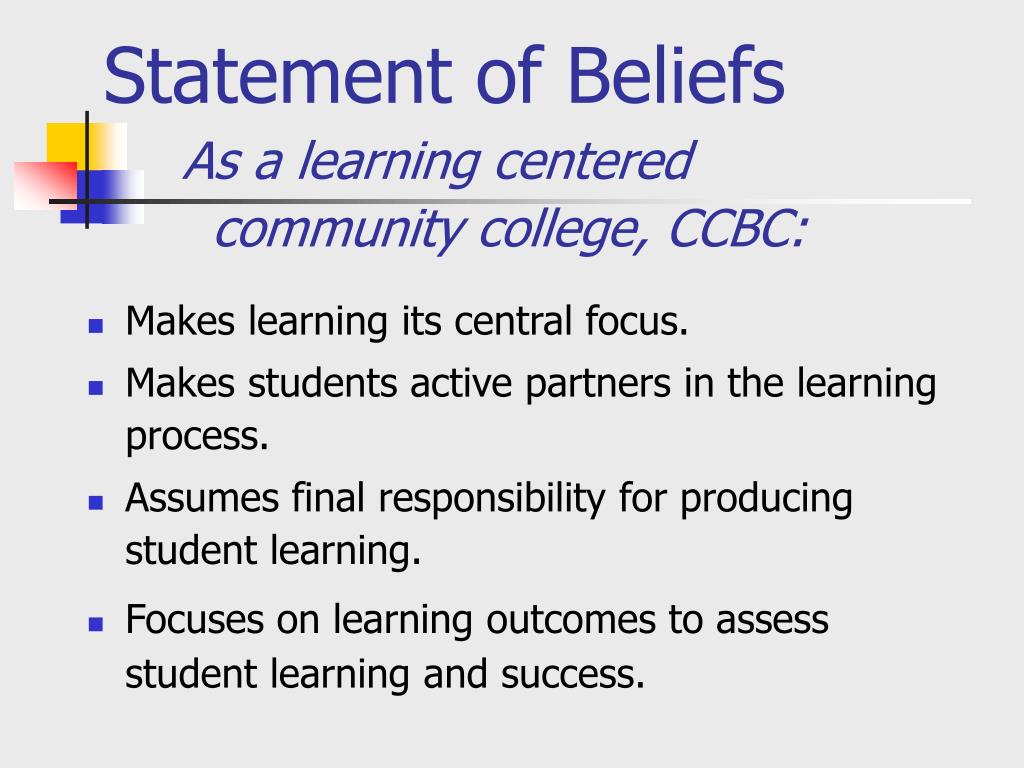 Statement of Beliefs
As a learning centered community college, CCBC:

- Makes learning its central focus.
- Makes students active partners in the learning process.
- Assumes final responsibility for producing student learning.
- Focuses on learning outcomes to assess student learning and success.